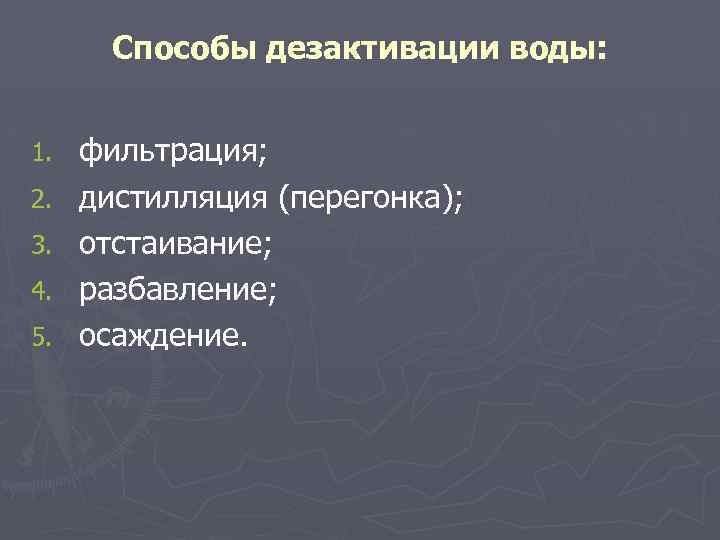 Способы дезактивации воды:

1. фильтрация;
2. дистилляция (перегонка);
3. отстаивание;
4. разбавление;
5. осаждение.